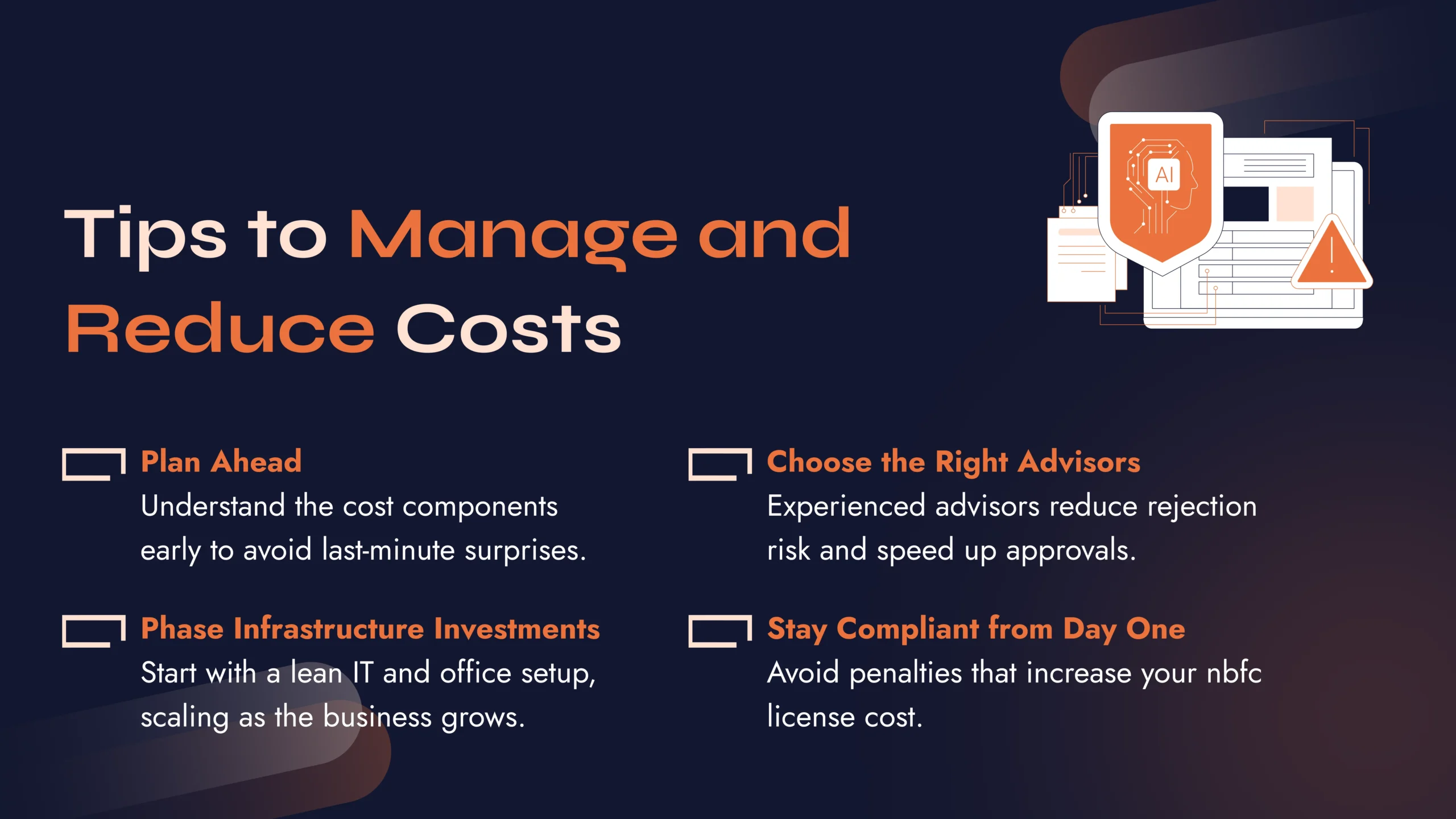 Tips to Manage and Reduce Costs

AI

Plan Ahead
Understand the cost components early to avoid last-minute surprises.

Phase Infrastructure Investments
Start with a lean IT and office setup, scaling as the business grows.

Choose the Right Advisors
Experienced advisors reduce rejection risk and speed up approvals.

Stay Compliant from Day One
Avoid penalties that increase your nbfc license cost.